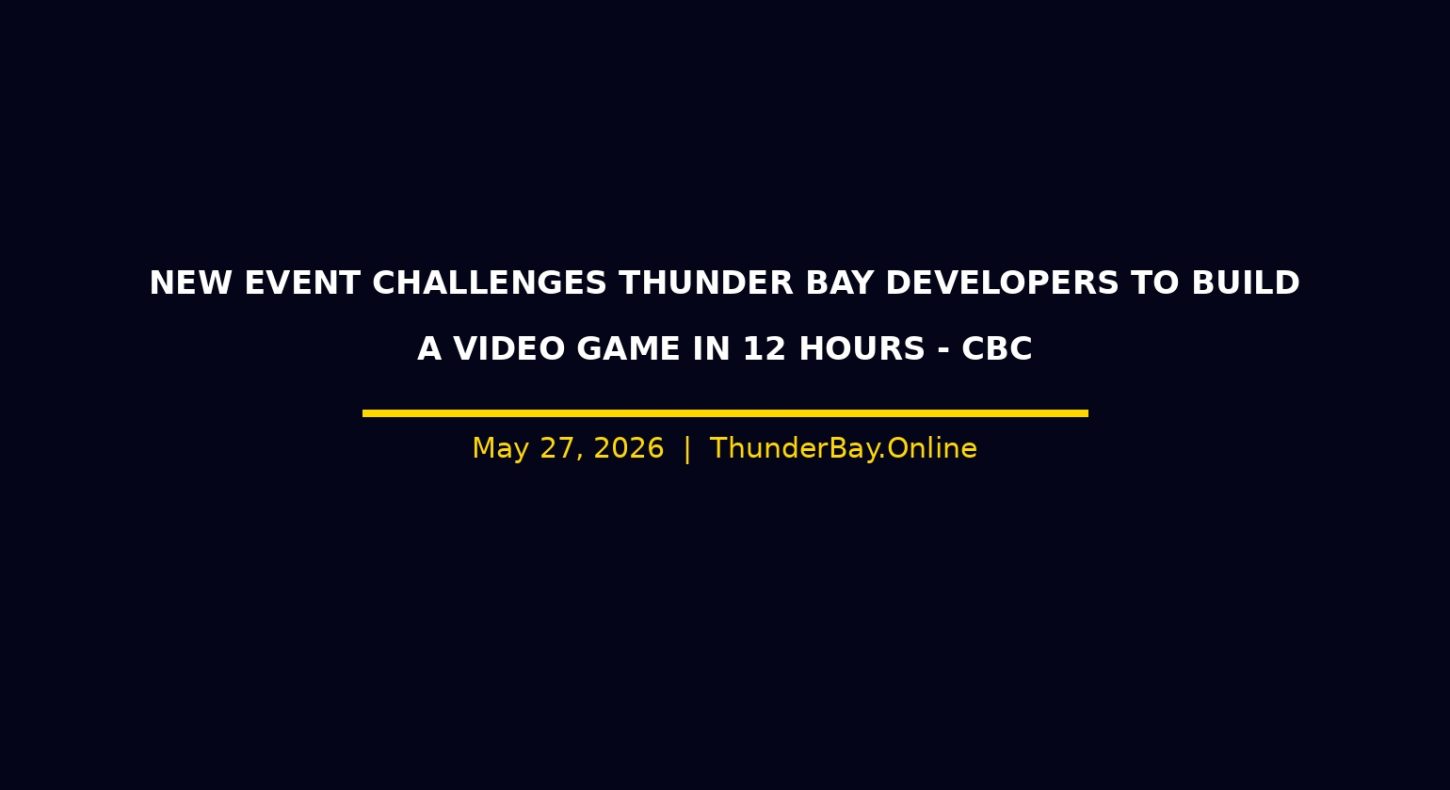 NEW EVENT CHALLENGES THUNDER BAY DEVELOPERS TO BUILD A VIDEO GAME IN 12 HOURS - CBC

May 27, 2026 | ThunderBay.Online